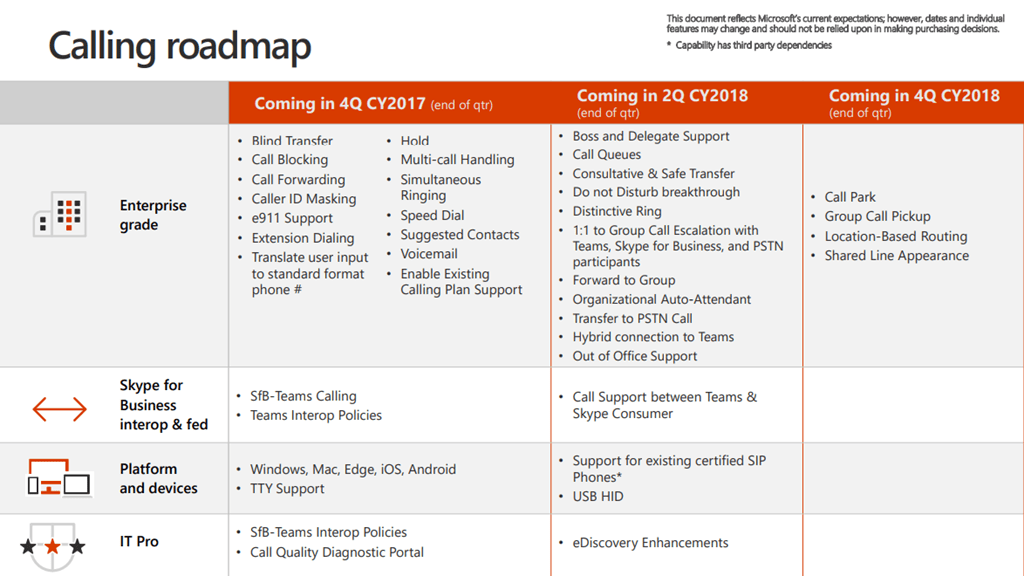 Calling roadmap

This document reflects Microsoft's current expectations; however, dates and individual features may change and should not be relied upon in making purchasing decisions.
* Capability has third party dependencies

| | Coming in 4Q CY2017 (end of qtr) | Coming in 2Q CY2018 (end of qtr) | Coming in 4Q CY2018 (end of qtr) |
|---|---|---|---|
| Enterprise grade | • Blind Transfer • Call Blocking • Call Forwarding • Caller ID Masking • e911 Support • Extension Dialing • Translate user input to standard format phone # • Hold • Multi-call Handling • Simultaneous Ringing • Speed Dial • Suggested Contacts • Voicemail • Enable Existing Calling Plan Support | • Boss and Delegate Support • Call Queues • Consultative & Safe Transfer • Do not Disturb breakthrough • Distinctive Ring • 1:1 to Group Call Escalation with Teams, Skype for Business, and PSTN participants • Forward to Group • Organizational Auto-Attendant • Transfer to PSTN Call • Hybrid connection to Teams • Out of Office Support | • Call Park • Group Call Pickup • Location-Based Routing • Shared Line Appearance |
| Skype for Business interop & fed | • SfB-Teams Calling • Teams Interop Policies | • Call Support between Teams & Skype Consumer | |
| Platform and devices | • Windows, Mac, Edge, iOS, Android • TTY Support | • Support for existing certified SIP Phones* • USB HID | |
| IT Pro | • SfB-Teams Interop Policies • Call Quality Diagnostic Portal | • eDiscovery Enhancements | |